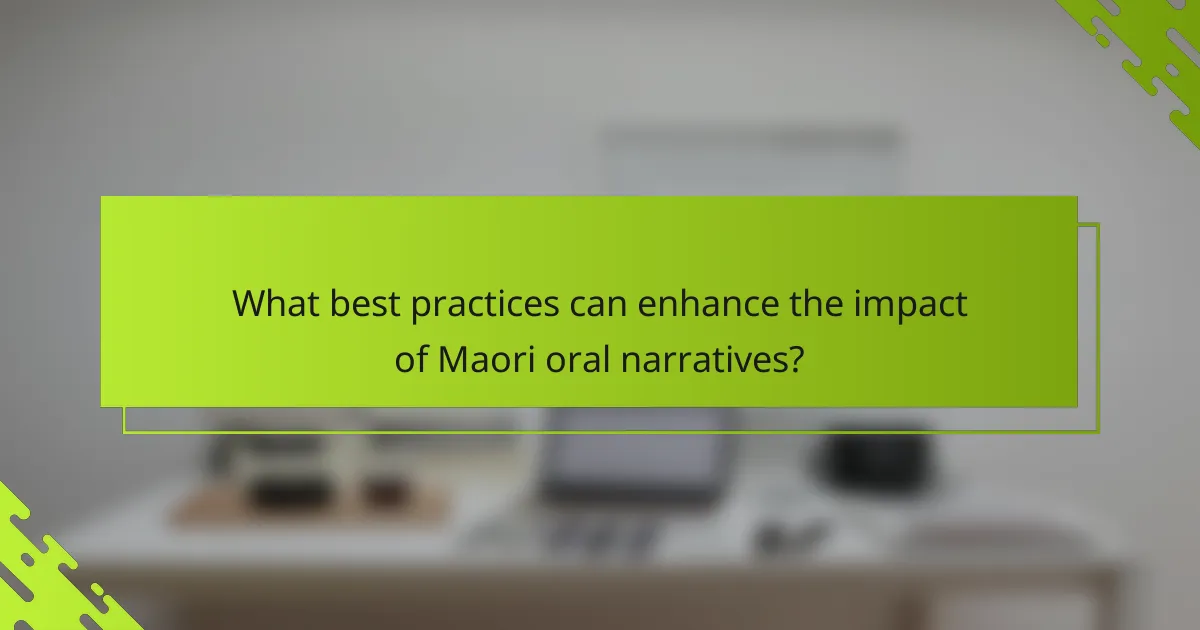 What best practices can enhance the impact of Maori oral narratives?